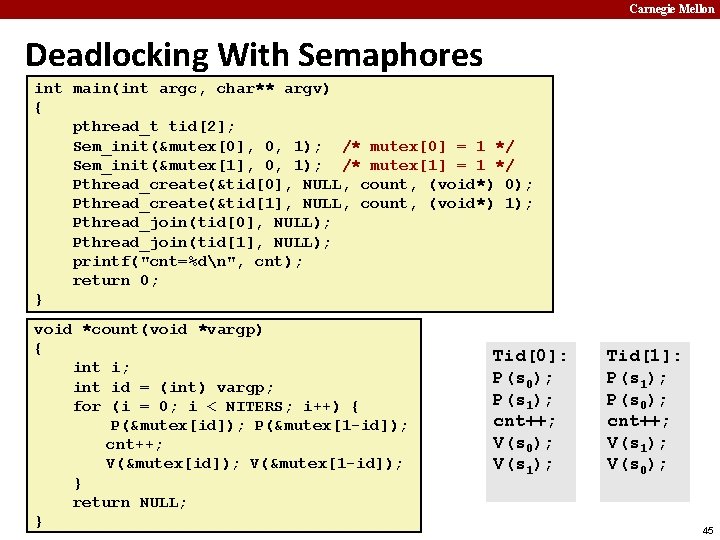 Carnegie Mellon

Deadlocking With Semaphores

int main(int argc, char** argv)
{
    pthread_t tid[2];
    Sem_init(&mutex[0], 0, 1);  /* mutex[0] = 1 */
    Sem_init(&mutex[1], 0, 1);  /* mutex[1] = 1 */
    Pthread_create(&tid[0], NULL, count, (void*) 0);
    Pthread_create(&tid[1], NULL, count, (void*) 1);
    Pthread_join(tid[0], NULL);
    Pthread_join(tid[1], NULL);
    printf("cnt=%d\n", cnt);
    return 0;
}

void *count(void *vargp)
{
    int i;
    int id = (int) vargp;
    for (i = 0; i < NITERS; i++) {
        P(&mutex[id]); P(&mutex[1-id]);
        cnt++;
        V(&mutex[id]); V(&mutex[1-id]);
    }
    return NULL;
}

Tid[0]:
P($s_0$);
P($s_1$);
cnt++;
V($s_0$);
V($s_1$);

Tid[1]:
P($s_1$);
P($s_0$);
cnt++;
V($s_1$);
V($s_0$);

45